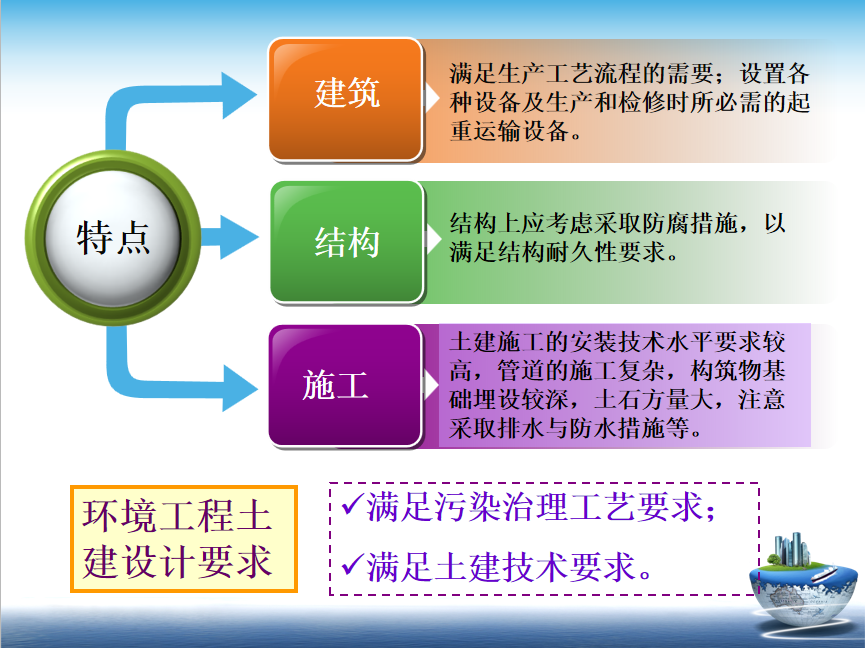 特点

建筑

满足生产工艺流程的需要；设置各种设备及生产和检修时所必需的起重运输设备。

结构

结构上应考虑采取防腐措施，以满足结构耐久性要求。

施工

土建施工的安装技术水平要求较高，管道的施工复杂，构筑物基础埋设较深，土石方量大，注意采取排水与防水措施等。

环境工程土建设计要求

✓满足污染治理工艺要求；

✓满足土建技术要求。